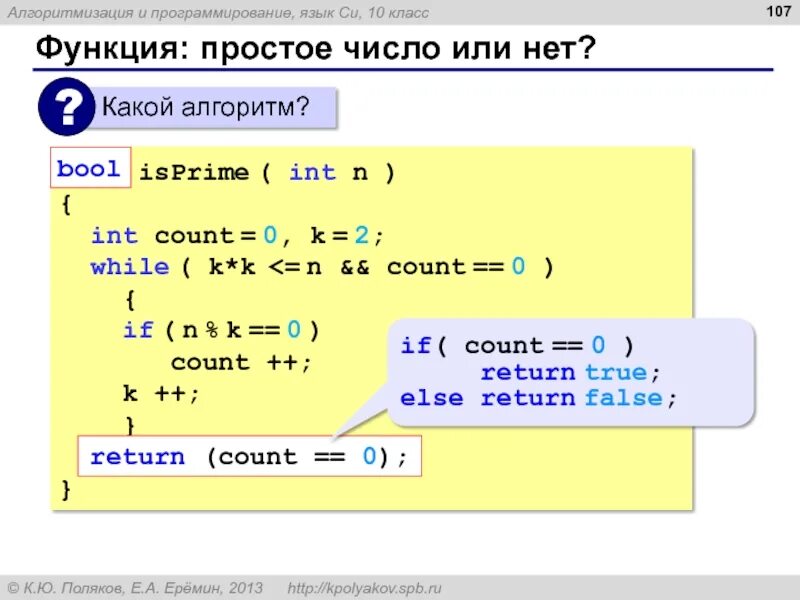 Алгоритмизация и программирование, язык Си, 10 класс

107

Функция: простое число или нет?

? Какой алгоритм?

bool isPrime ( int n )
{
  int count = 0, k = 2;
  while ( k*k <= n && count == 0 )
    {
    if ( n % k == 0 )
       count ++;
    k ++;
    }
  return (count == 0);
}

if( count == 0 )
     return true;
else return false;

© К.Ю. Поляков, Е.А. Ерёмин, 2013   http://kpolyakov.spb.ru